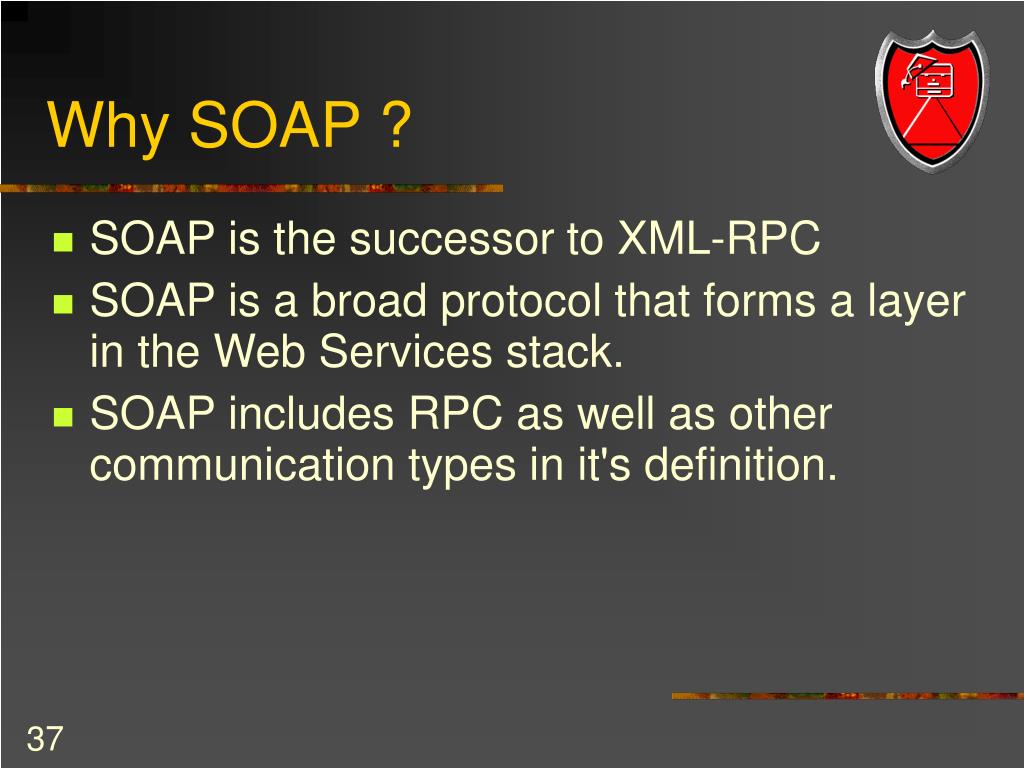 Why SOAP ?

- SOAP is the successor to XML-RPC
- SOAP is a broad protocol that forms a layer in the Web Services stack.
- SOAP includes RPC as well as other communication types in it's definition.

37